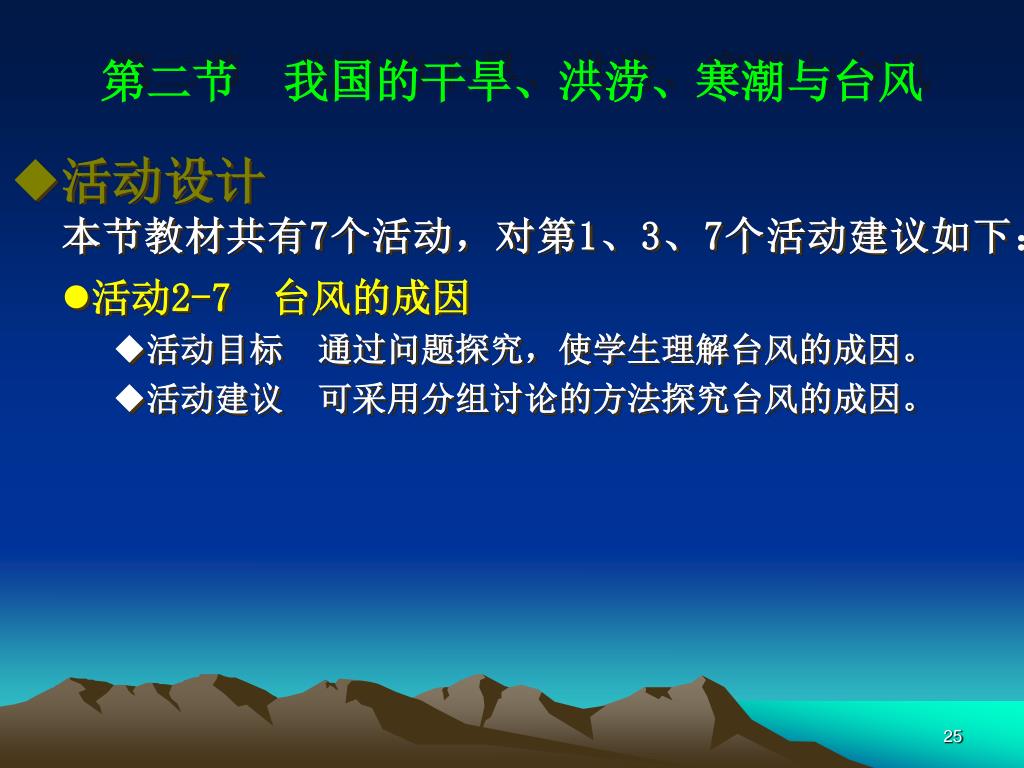 第二节　我国的干旱、洪涝、寒潮与台风

◆活动设计

本节教材共有7个活动，对第1、3、7个活动建议如下：

●活动2-7　台风的成因

◆活动目标　通过问题探究，使学生理解台风的成因。

◆活动建议　可采用分组讨论的方法探究台风的成因。

25